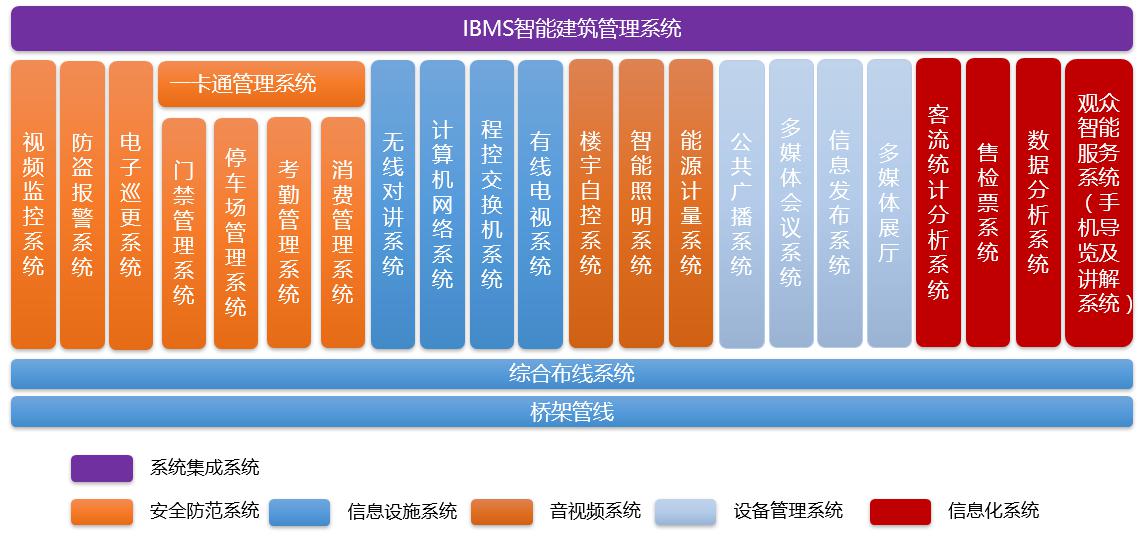 IBMS智能建筑管理系统

视频监控系统

防盗报警系统

电子巡更系统

一卡通管理系统

门禁管理系统

停车场管理系统

考勤管理系统

消费管理系统

无线对讲系统

计算机网络系统

程控交换机系统

有线电视系统

楼宇自控系统

智能照明系统

能源计量系统

公共广播系统

多媒体会议系统

信息发布系统

多媒体展厅

客流统计分析系统

售检票系统

数据分析系统

观众智能服务系统（手机导览及讲解系统）

综合布线系统

桥架管线

系统集成系统

安全防范系统

信息设施系统

音视频系统

设备管理系统

信息化系统